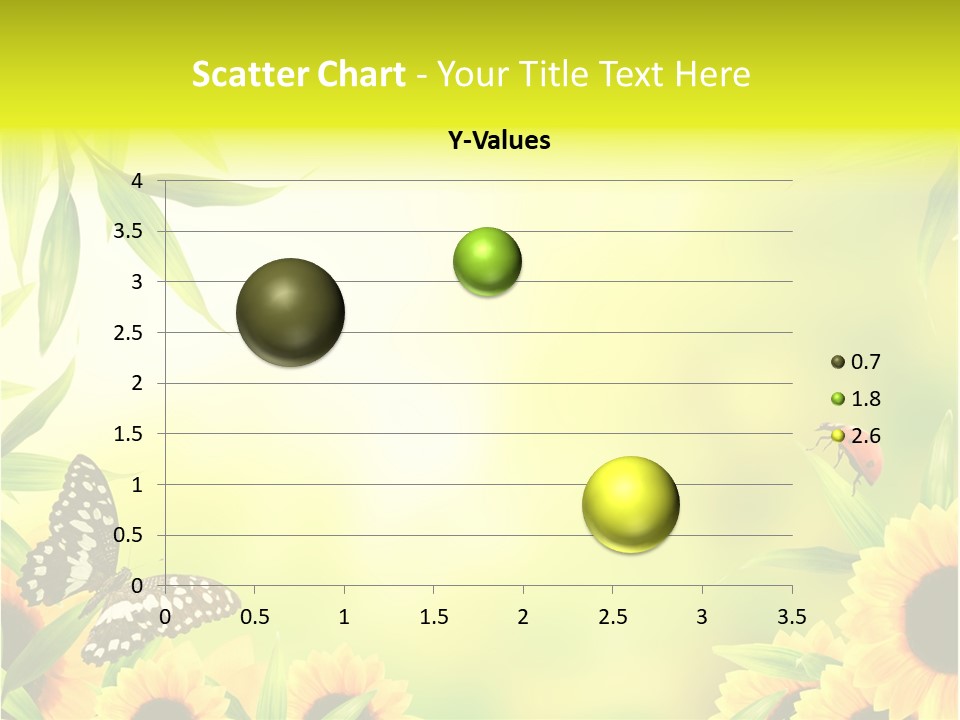 Scatter Chart - Your Title Text Here

Y-Values

4
3.5
3
2.5
2
1.5
1
0.5
0

0 0.5 1 1.5 2 2.5 3 3.5

0.7
1.8
2.6